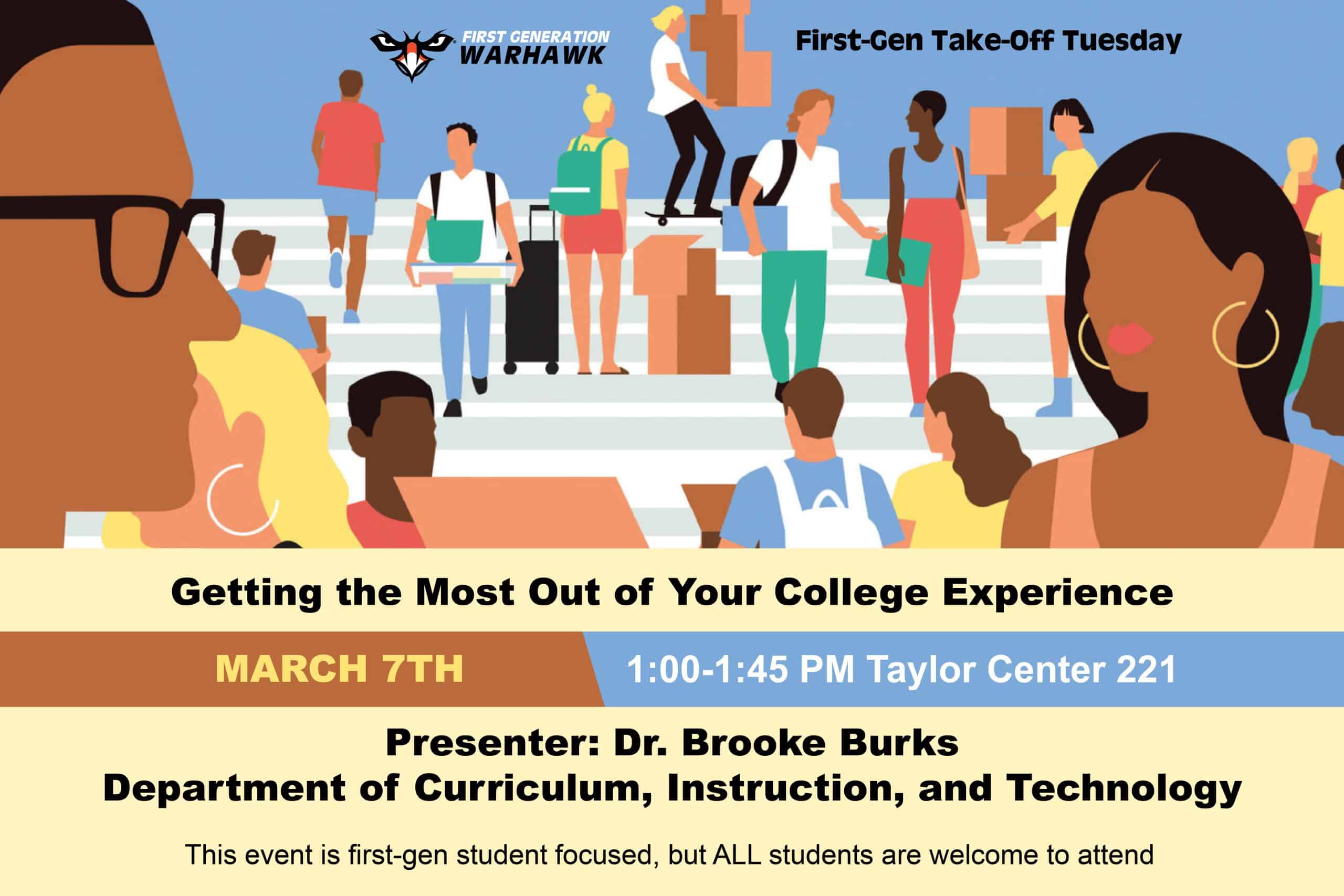 FIRST GENERATION WARHAWK

First-Gen Take-Off Tuesday

Getting the Most Out of Your College Experience

MARCH 7TH

1:00-1:45 PM Taylor Center 221

Presenter: Dr. Brooke Burks
Department of Curriculum, Instruction, and Technology

This event is first-gen student focused, but ALL students are welcome to attend